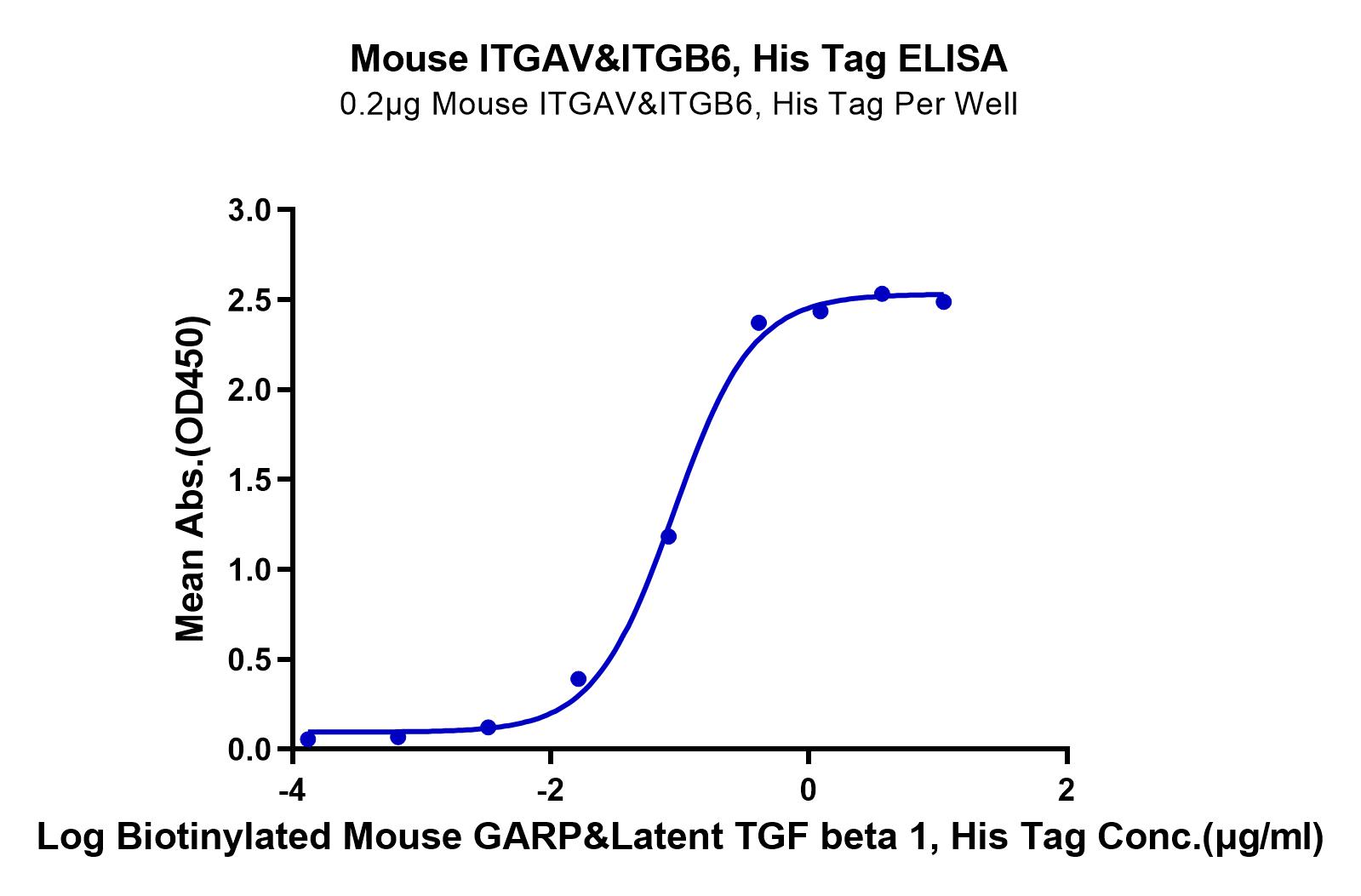 Mouse ITGAV&ITGB6, His Tag ELISA
0.2μg Mouse ITGAV&ITGB6, His Tag Per Well

Mean Abs.(OD450)

3.0
2.5
2.0
1.5
1.0
0.5
0.0

-4
-2
0
2

Log Biotinylated Mouse GARP&Latent TGF beta 1, His Tag Conc.(μg/ml)